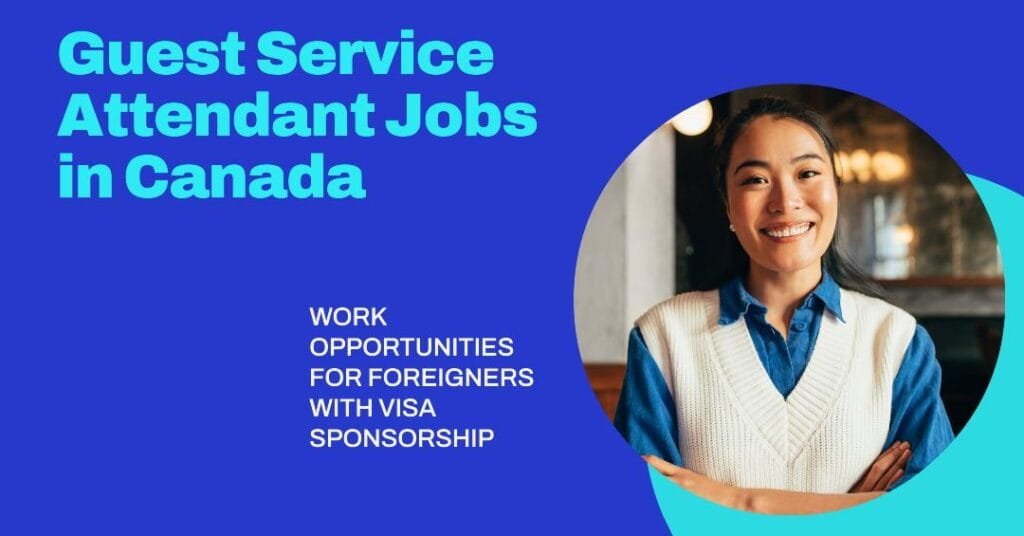 Guest Service Attendant Jobs in Canada

WORK OPPORTUNITIES FOR FOREIGNERS WITH VISA SPONSORSHIP